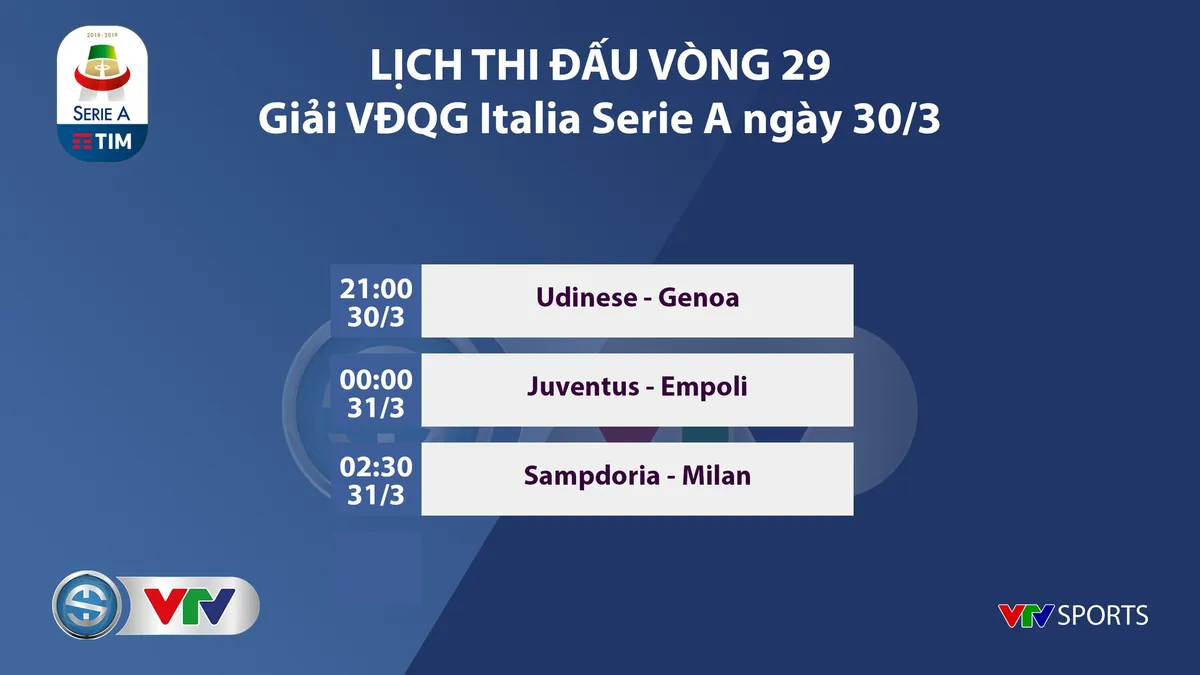 2018-2019
SERIE A
TIM

LỊCH THI ĐẤU VÒNG 29
Giải VĐQG Italia Serie A ngày 30/3

| 21:00 30/3 | Udinese - Genoa |
|---|---|
| 00:00 31/3 | Juventus - Empoli |
| 02:30 31/3 | Sampdoria - Milan |

VTV

VTV SPORTS